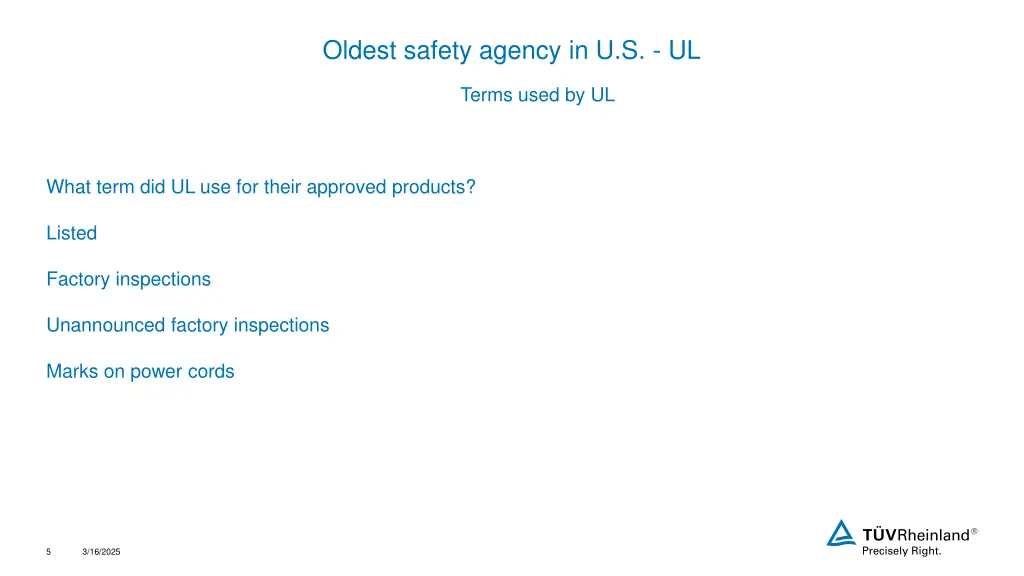 Oldest safety agency in U.S. - UL

Terms used by UL

What term did UL use for their approved products?

Listed

Factory inspections

Unannounced factory inspections

Marks on power cords

5 3/16/2025

TÜVRheinland®
Precisely Right.